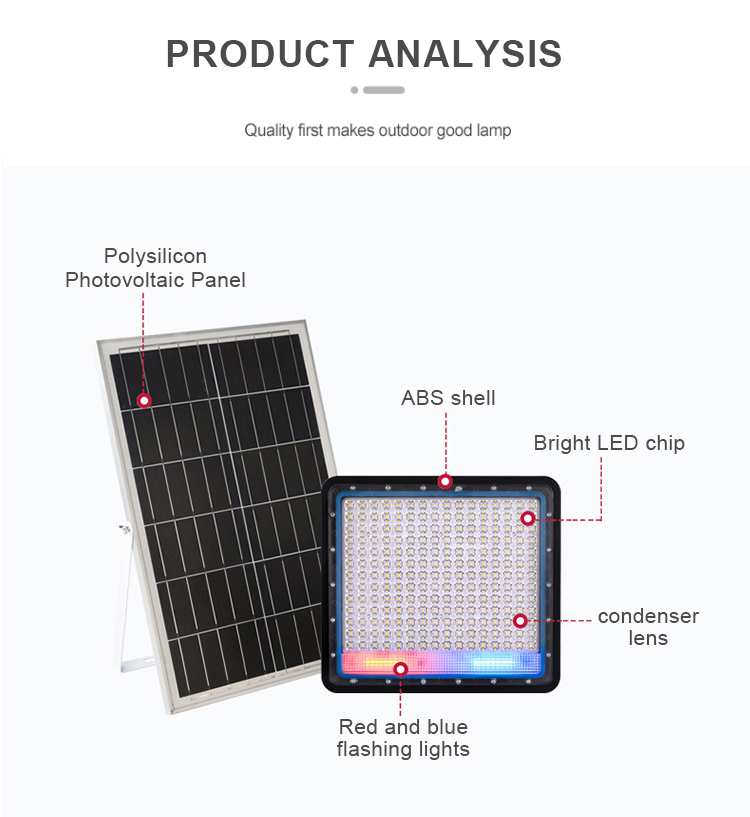 PRODUCT ANALYSIS

Quality first makes outdoor good lamp

Polysilicon Photovoltaic Panel

ABS shell

Bright LED chip

condenser lens

Red and blue flashing lights